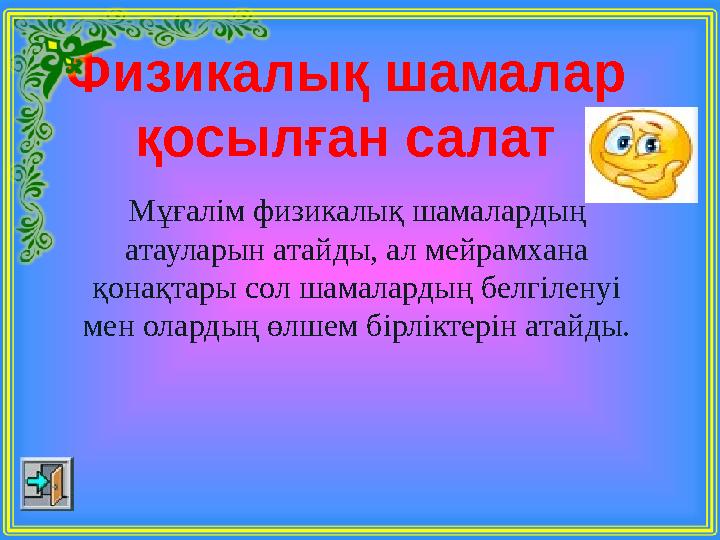 Физикалық шамалар қосылған салат

Мұғалім физикалық шамалардың атауларын атайды, ал мейрамхана қонақтары сол шамалардың белгіленуі мен олардың өлшем бірліктерін атайды.